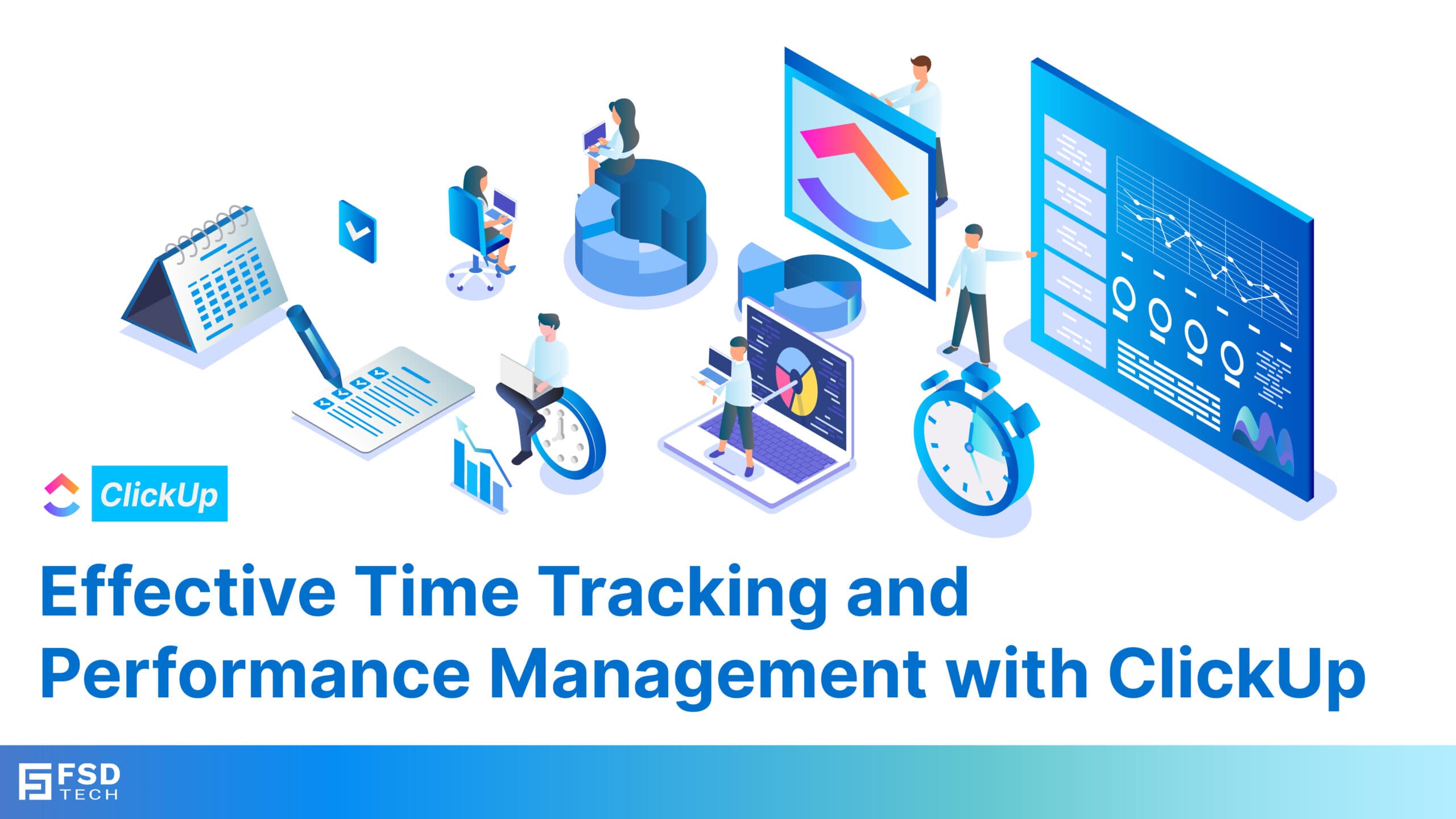 ClickUp

Effective Time Tracking and Performance Management with ClickUp

FSD TECH